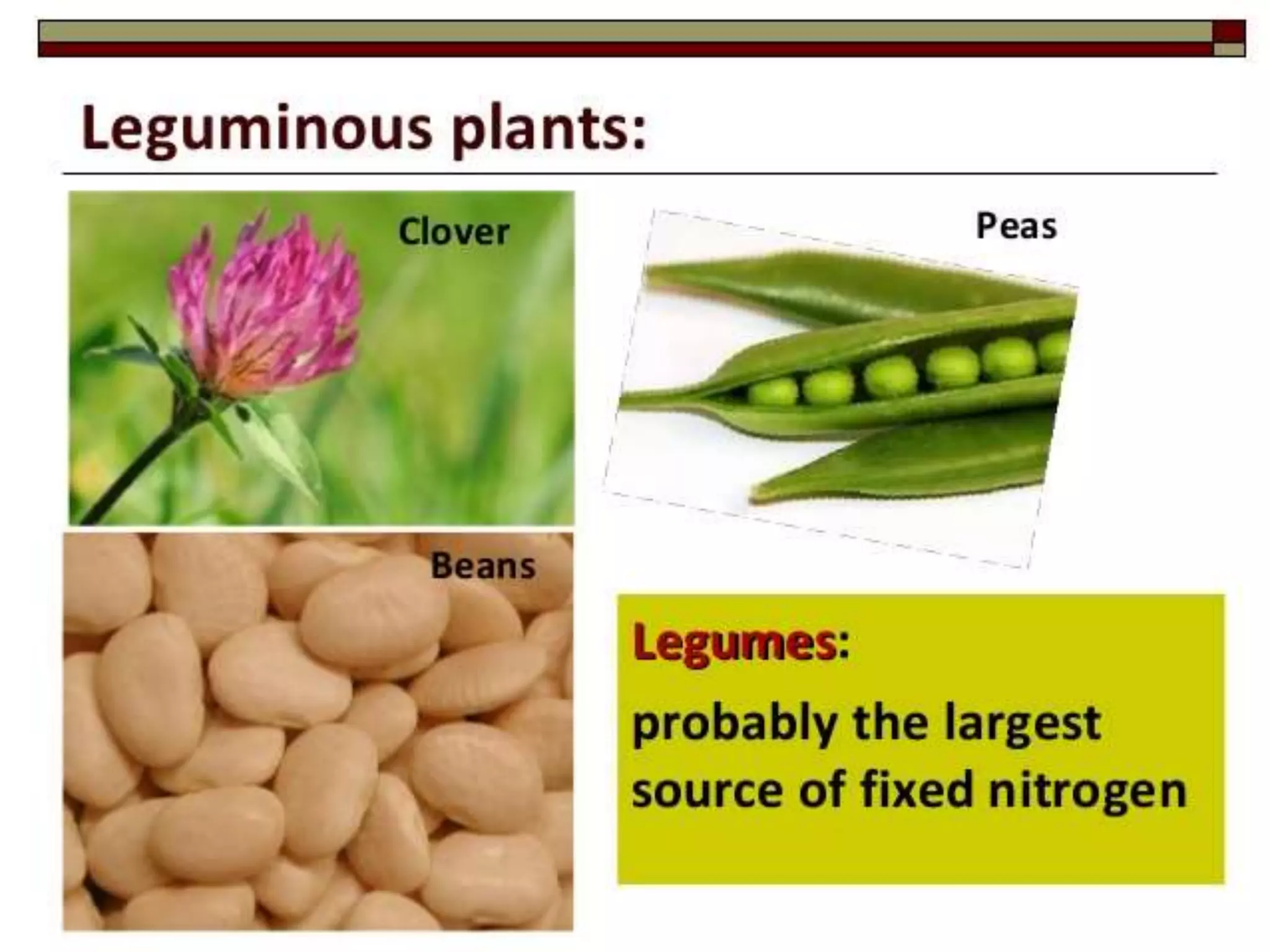 Leguminous plants:

Clover

Peas

Beans

Legumes:
probably the largest source of fixed nitrogen